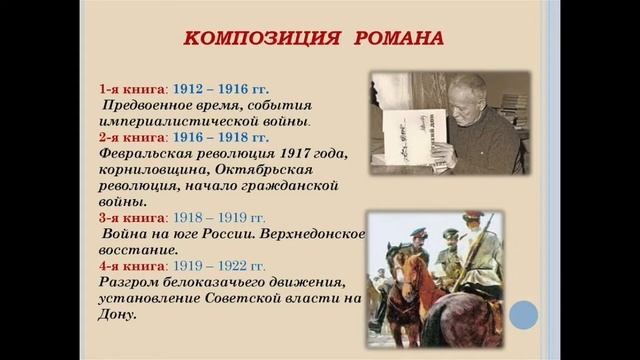 КОМПОЗИЦИЯ РОМАНА

1-я книга: 1912 – 1916 гг.
Предвоенное время, события империалистической войны.
2-я книга: 1916 – 1918 гг.
Февральская революция 1917 года, корниловщина, Октябрьская революция, начало гражданской войны.
3-я книга: 1918 – 1919 гг.
Война на юге России. Верхнедонское восстание.
4-я книга: 1919 – 1922 гг.
Разгром белоказачьего движения, установление Советской власти на Дону.